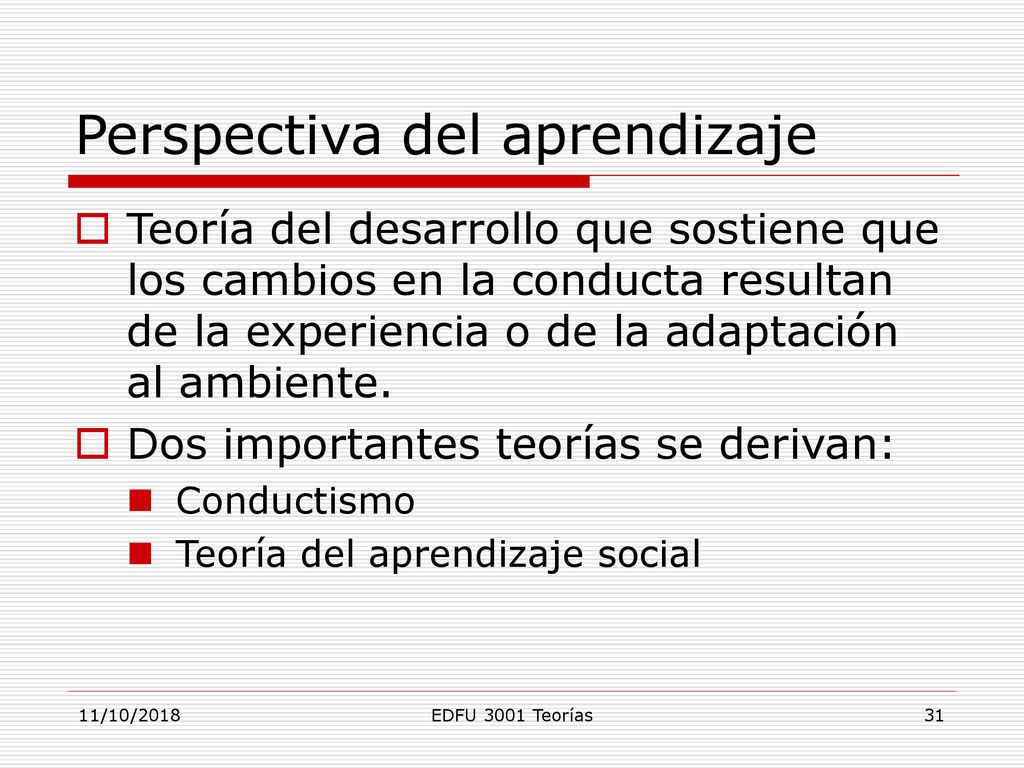 Perspectiva del aprendizaje

Teoría del desarrollo que sostiene que los cambios en la conducta resultan de la experiencia o de la adaptación al ambiente.

Dos importantes teorías se derivan:

Conductismo

Teoría del aprendizaje social

11/10/2018

EDFU 3001 Teorías

31